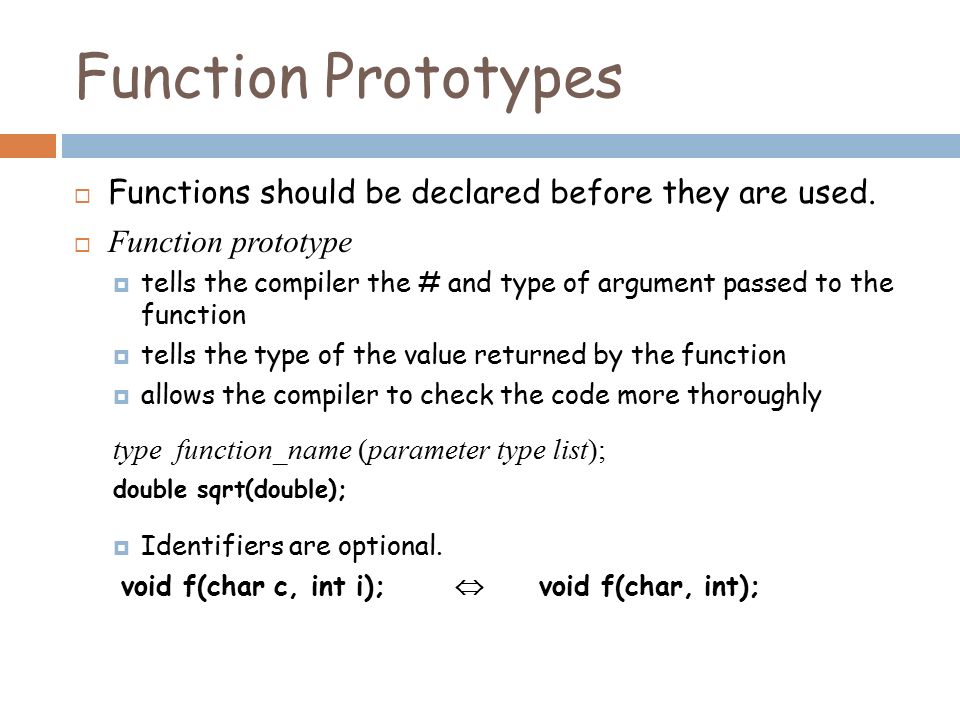 Function Prototypes

Functions should be declared before they are used.

Function prototype

tells the compiler the # and type of argument passed to the function

tells the type of the value returned by the function

allows the compiler to check the code more thoroughly

type function_name (parameter type list);

double sqrt(double);

Identifiers are optional.

void f(char c, int i); $\Leftrightarrow$ void f(char, int);